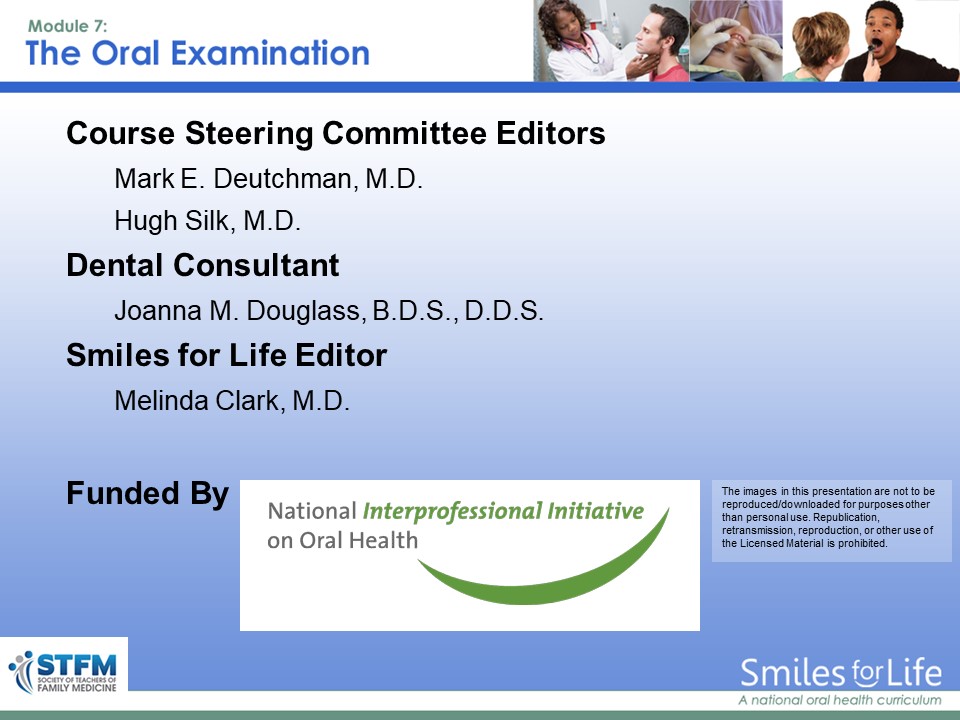 Module 7:
The Oral Examination

Course Steering Committee Editors

Mark E. Deutchman, M.D.

Hugh Silk, M.D.

Dental Consultant

Joanna M. Douglass, B.D.S., D.D.S.

Smiles for Life Editor

Melinda Clark, M.D.

Funded By

National Interprofessional Initiative on Oral Health

The images in this presentation are not to be reproduced/downloaded for purposes other than personal use. Republication, retransmission, reproduction, or other use of the Licensed Material is prohibited.

STFM SOCIETY OF TEACHERS OF FAMILY MEDICINE

Smiles for Life
A national oral health curriculum